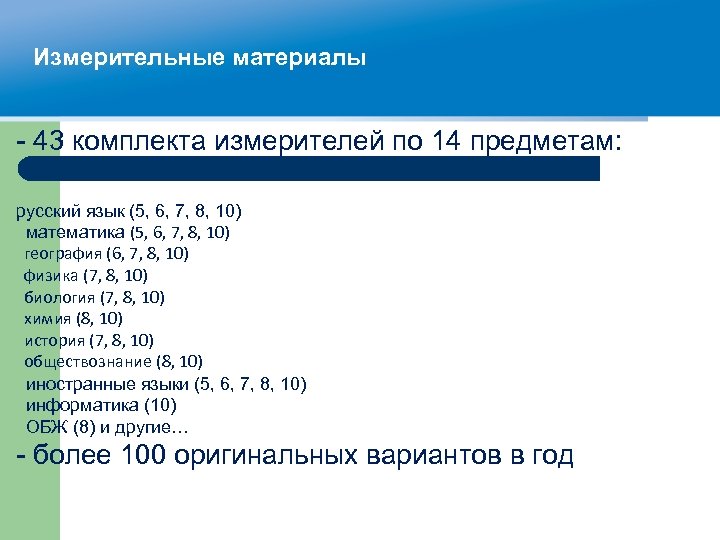 Измерительные материалы

- 43 комплекта измерителей по 14 предметам:

русский язык (5, 6, 7, 8, 10)
математика (5, 6, 7, 8, 10)
география (6, 7, 8, 10)
физика (7, 8, 10)
биология (7, 8, 10)
химия (8, 10)
история (7, 8, 10)
обществознание (8, 10)
иностранные языки (5, 6, 7, 8, 10)
информатика (10)
ОБЖ (8) и другие…

- более 100 оригинальных вариантов в год